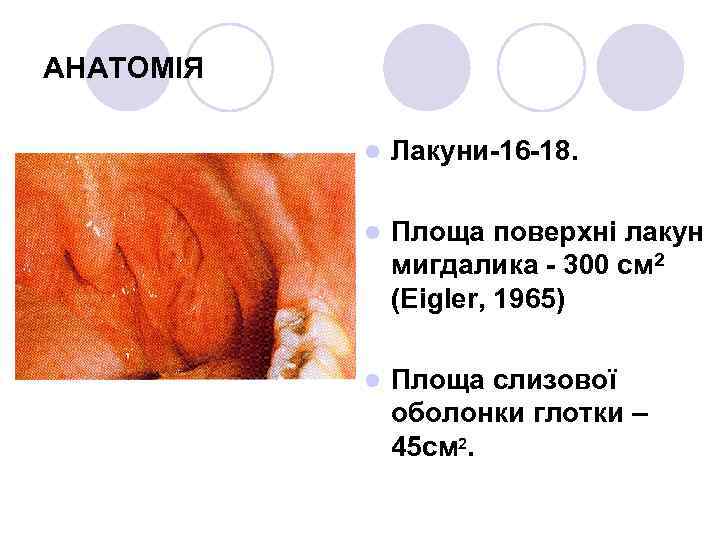 АНАТОМІЯ

Лакуни-16-18.

Площа поверхні лакун мигдалика - 300 см$^2$ (Eigler, 1965)

Площа слизової оболонки глотки – 45см$^2$.